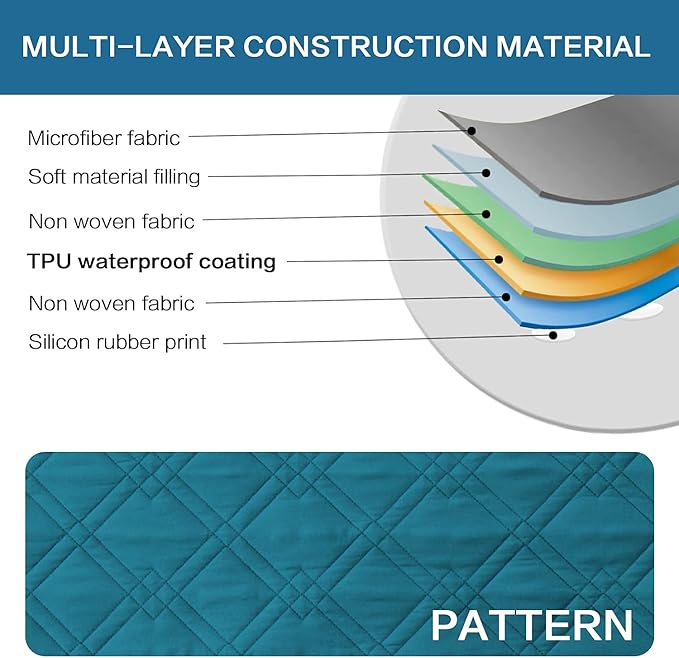 MULTI-LAYER CONSTRUCTION MATERIAL

Microfiber fabric

Soft material filling

Non woven fabric

TPU waterproof coating

Non woven fabric

Silicon rubber print

PATTERN